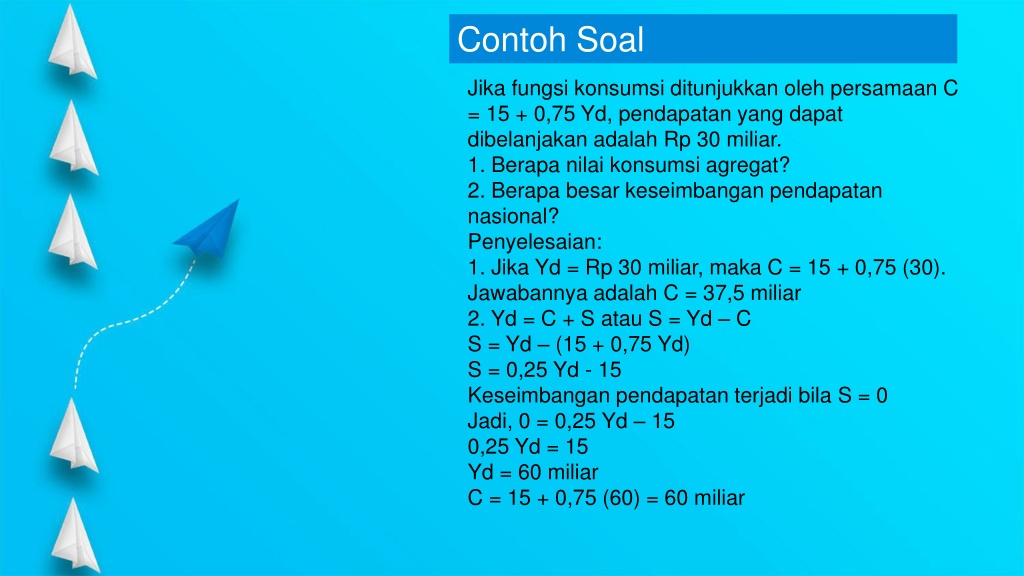 Contoh Soal

Jika fungsi konsumsi ditunjukkan oleh persamaan C = 15 + 0,75 Yd, pendapatan yang dapat dibelanjakan adalah Rp 30 miliar.
1. Berapa nilai konsumsi agregat?
2. Berapa besar keseimbangan pendapatan nasional?
Penyelesaian:
1. Jika Yd = Rp 30 miliar, maka C = 15 + 0,75 (30). Jawabannya adalah C = 37,5 miliar
2. Yd = C + S atau S = Yd – C
S = Yd – (15 + 0,75 Yd)
S = 0,25 Yd - 15
Keseimbangan pendapatan terjadi bila S = 0
Jadi, 0 = 0,25 Yd – 15
0,25 Yd = 15
Yd = 60 miliar
C = 15 + 0,75 (60) = 60 miliar